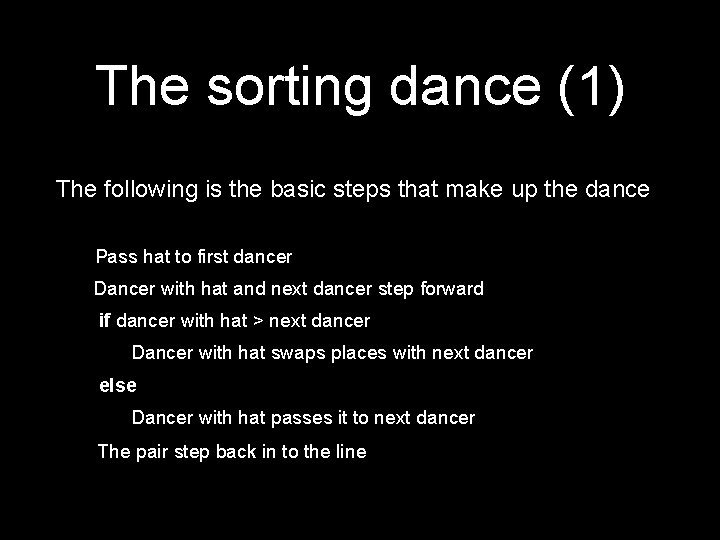 The sorting dance (1)

The following is the basic steps that make up the dance

Pass hat to first dancer

Dancer with hat and next dancer step forward

if dancer with hat > next dancer

Dancer with hat swaps places with next dancer

else

Dancer with hat passes it to next dancer

The pair step back in to the line